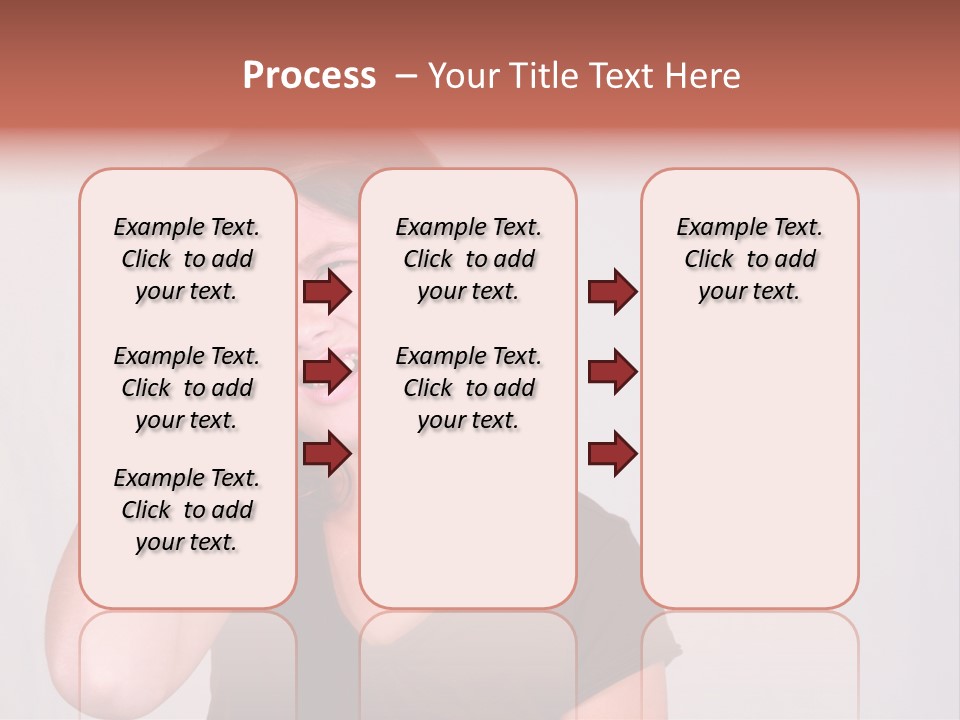 Process – Your Title Text Here

Example Text. Click to add your text.

Example Text. Click to add your text.

Example Text. Click to add your text.

Example Text. Click to add your text.

Example Text. Click to add your text.

Example Text. Click to add your text.